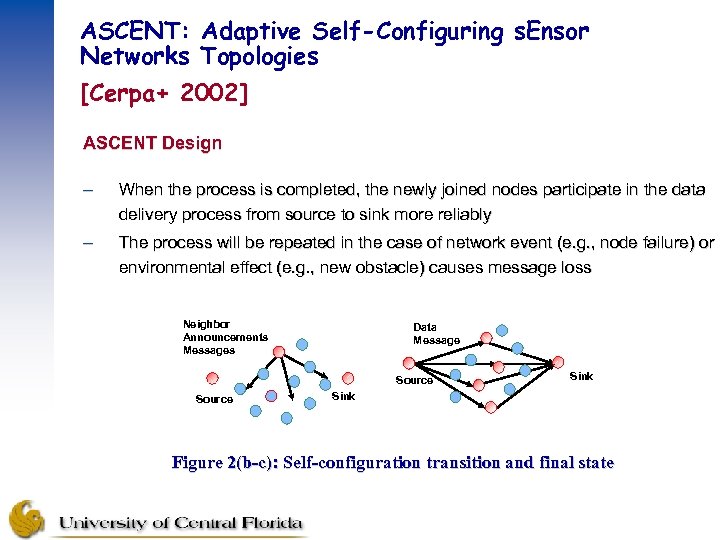 ASCENT: Adaptive Self-Configuring sEnsor Networks Topologies

[Cerpa+ 2002]

ASCENT Design

– When the process is completed, the newly joined nodes participate in the data delivery process from source to sink more reliably

– The process will be repeated in the case of network event (e.g., node failure) or environmental effect (e.g., new obstacle) causes message loss

Neighbor Announcements Messages

Source

Sink

Data Message

Source

Sink

Figure 2(b-c): Self-configuration transition and final state

University of Central Florida